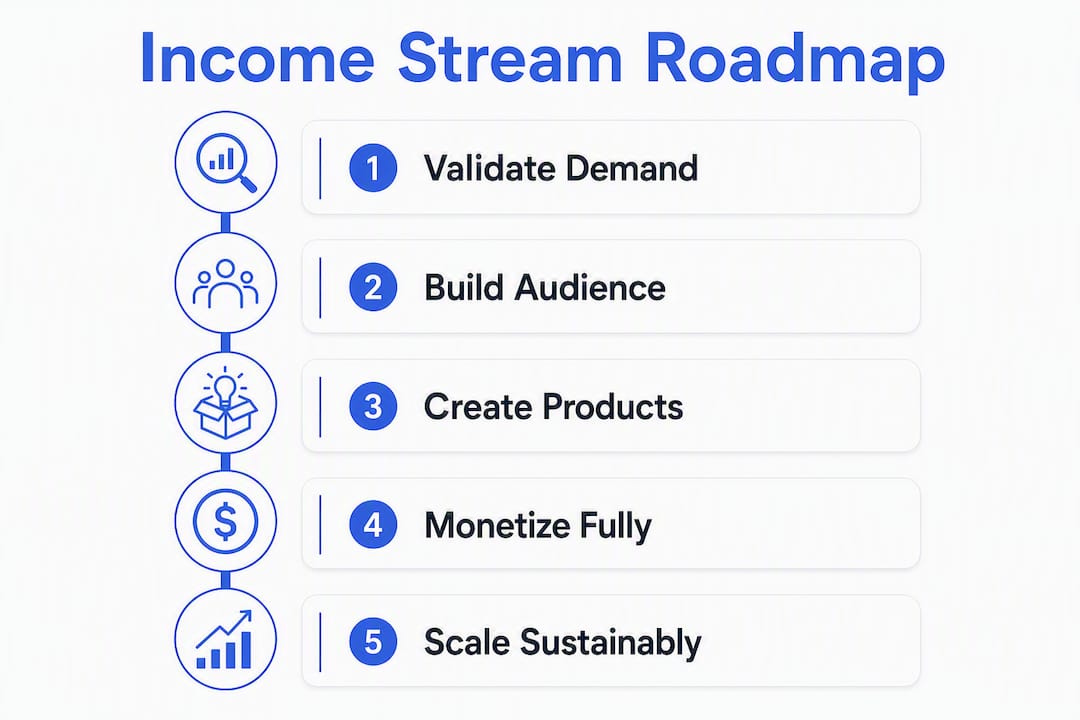 Income Stream Roadmap

1 Validate Demand

2 Build Audience

3 Create Products

4 Monetize Fully

5 Scale Sustainably